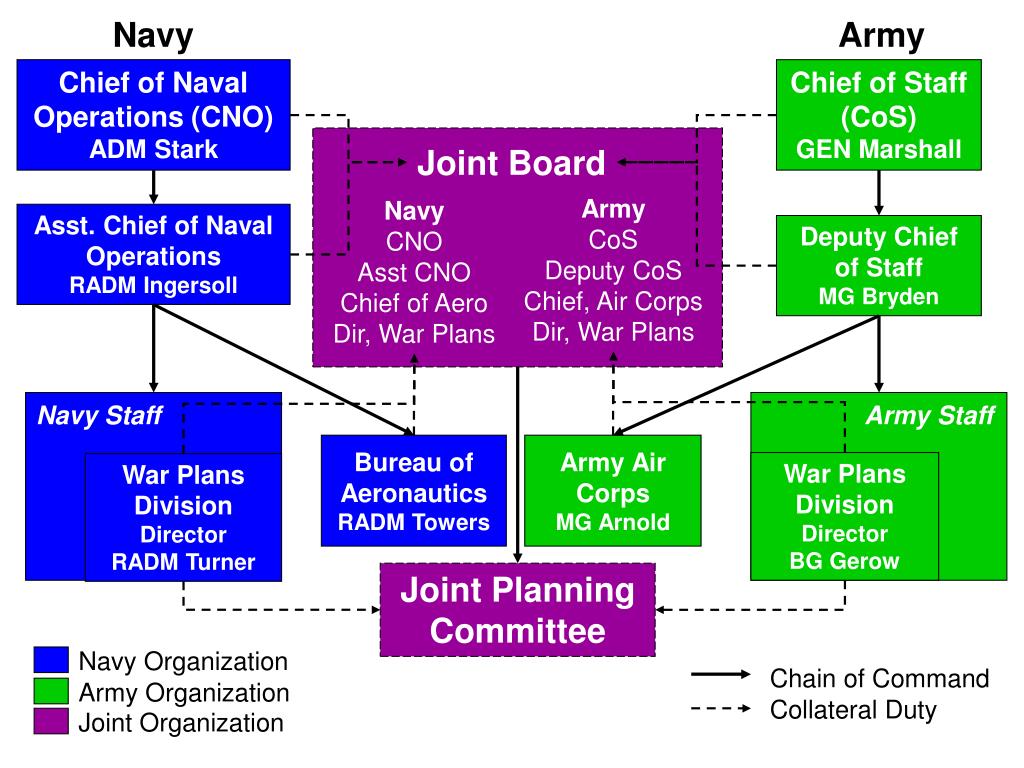 Navy

Army

Chief of Naval Operations (CNO)
ADM Stark

Chief of Staff (CoS)
GEN Marshall

Joint Board

Navy
CNO
Asst CNO
Chief of Aero
Dir, War Plans

Army
CoS
Deputy CoS
Chief, Air Corps
Dir, War Plans

Asst. Chief of Naval Operations
RADM Ingersoll

Deputy Chief of Staff
MG Bryden

Navy Staff

War Plans Division
Director
RADM Turner

Bureau of Aeronautics
RADM Towers

Army Air Corps
MG Arnold

Army Staff

War Plans Division
Director
BG Gerow

Joint Planning Committee

Navy Organization
Army Organization
Joint Organization

Chain of Command
Collateral Duty